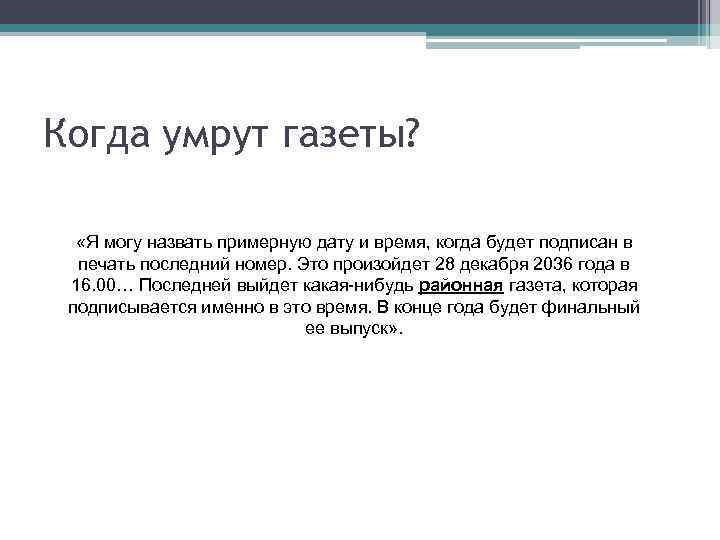 Когда умрут газеты?

«Я могу назвать примерную дату и время, когда будет подписан в печать последний номер. Это произойдет 28 декабря 2036 года в 16.00… Последней выйдет какая-нибудь районная газета, которая подписывается именно в это время. В конце года будет финальный ее выпуск».